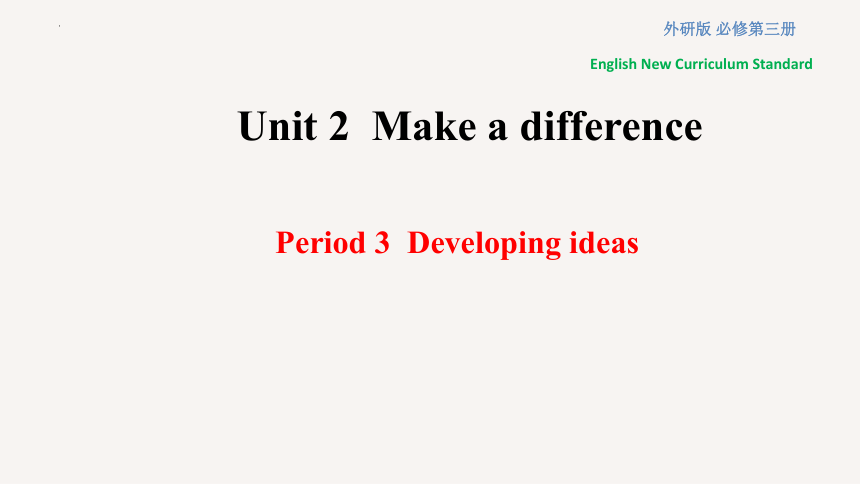 外研版 必修第三册

English New Curriculum Standard

Unit 2 Make a difference

Period 3 Developing ideas